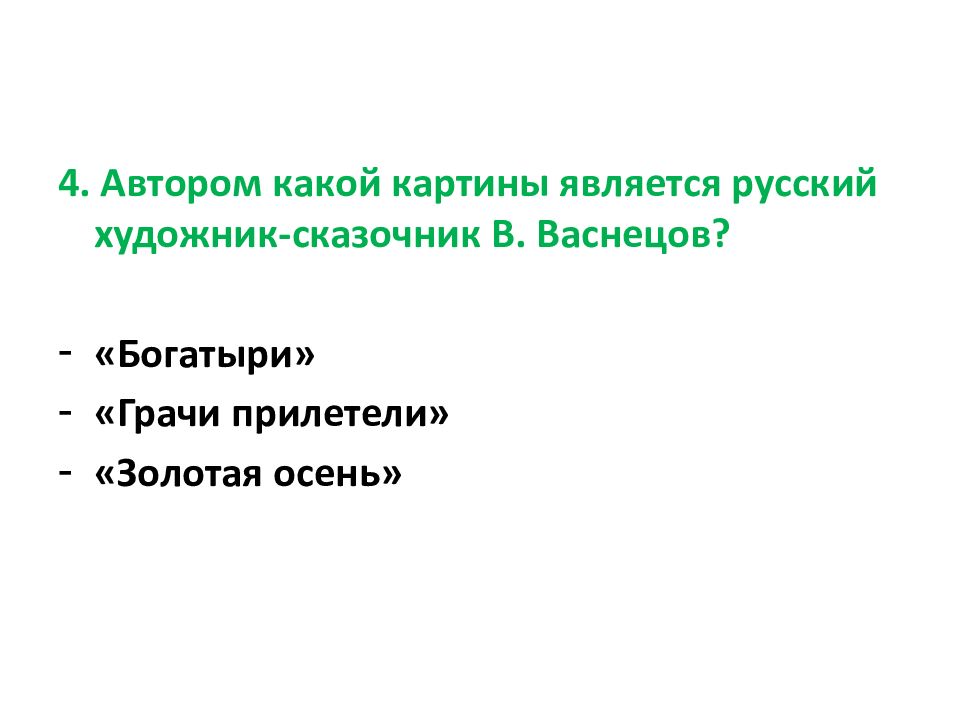 4. Автором какой картины является русский художник-сказочник В. Васнецов?

- «Богатыри»
- «Грачи прилетели»
- «Золотая осень»